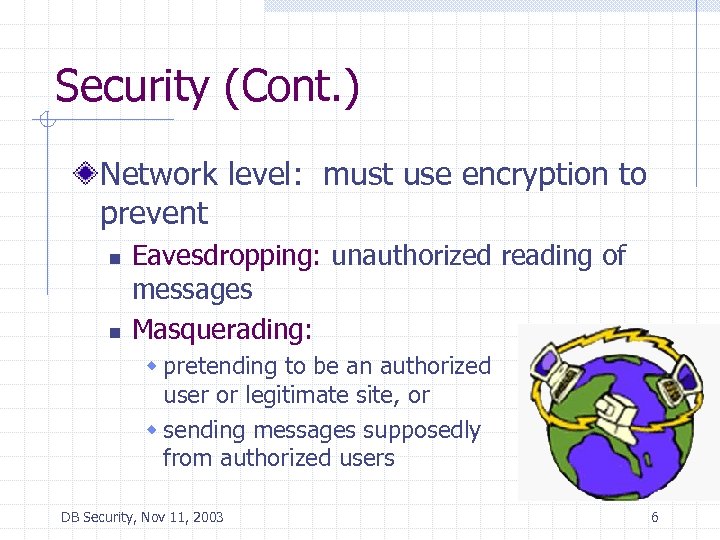 Security (Cont.)

Network level: must use encryption to prevent

Eavesdropping: unauthorized reading of messages

Masquerading:

pretending to be an authorized user or legitimate site, or

sending messages supposedly from authorized users

DB Security, Nov 11, 2003

6